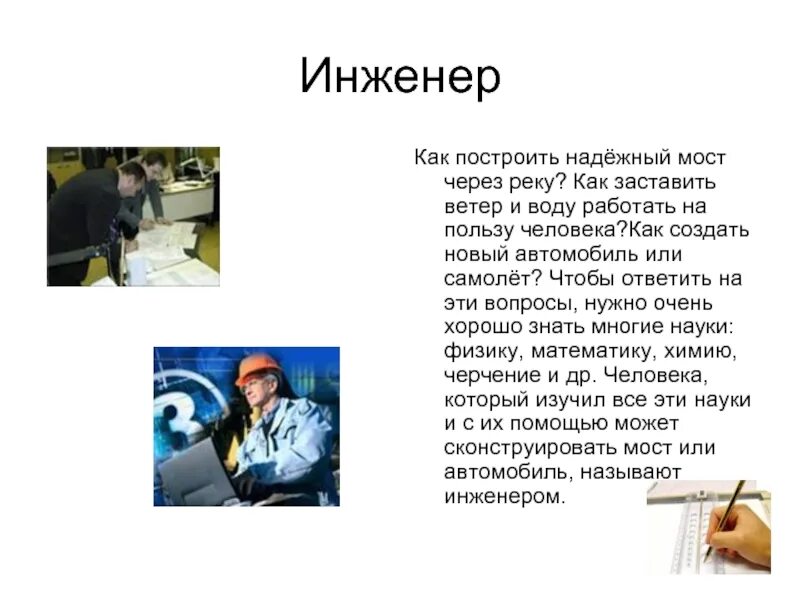 Инженер

Как построить надёжный мост через реку? Как заставить ветер и воду работать на пользу человека?Как создать новый автомобиль или самолёт? Чтобы ответить на эти вопросы, нужно очень хорошо знать многие науки: физику, математику, химию, черчение и др. Человека, который изучил все эти науки и с их помощью может сконструировать мост или автомобиль, называют инженером.